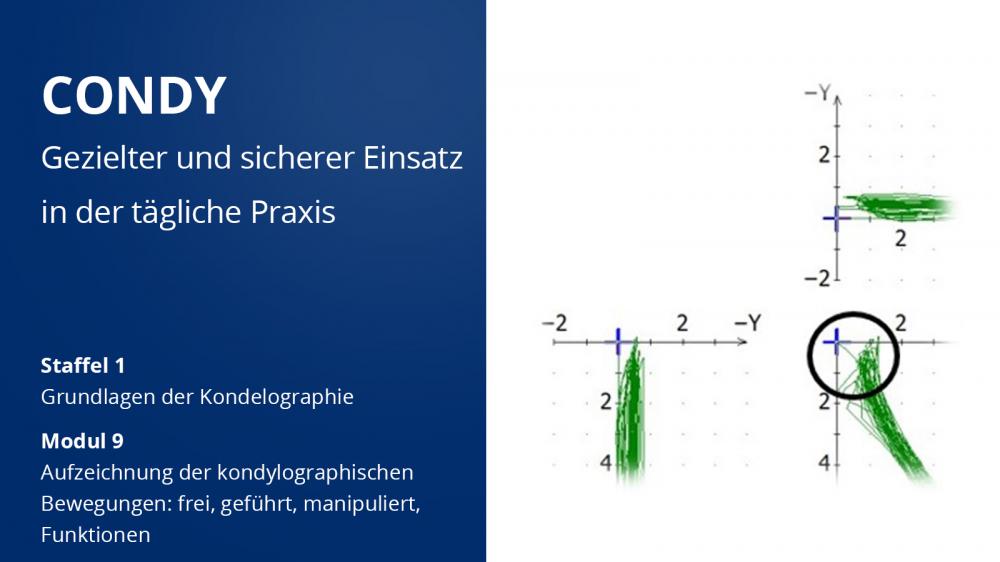 CONDY
Gezielter und sicherer Einsatz in der tägliche Praxis

Staffel 1
Grundlagen der Kondelographie

Modul 9
Aufzeichnung der kondylographischen Bewegungen: frei, geführt, manipuliert, Funktionen

−Y
2
2
−2
−2
2
−Y
2
4
2
2
4